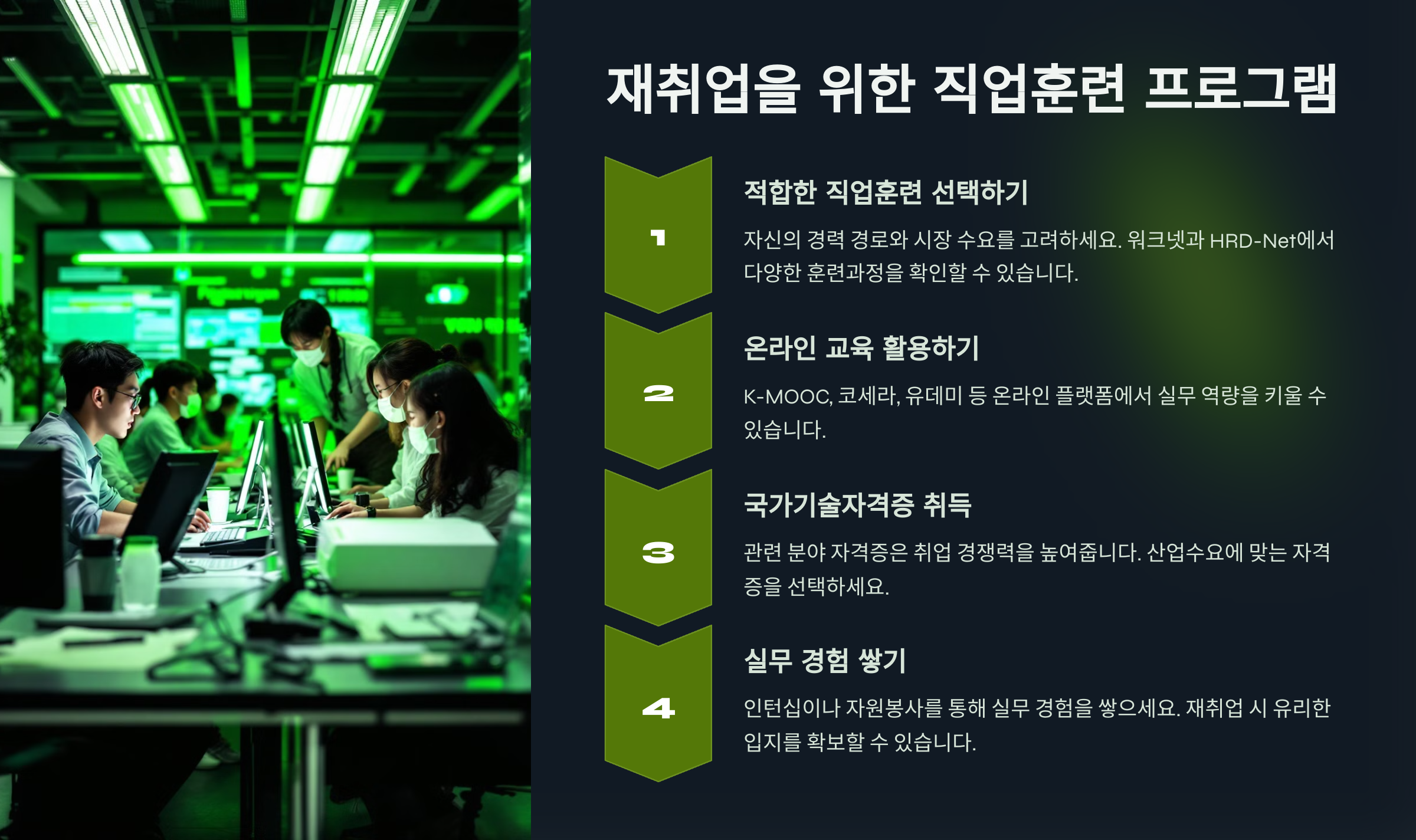 재취업을 위한 직업훈련 프로그램

1

적합한 직업훈련 선택하기

자신의 경력 경로와 시장 수요를 고려하세요. 워크넷과 HRD-Net에서 다양한 훈련과정을 확인할 수 있습니다.

2

온라인 교육 활용하기

K-MOOC, 코세라, 유데미 등 온라인 플랫폼에서 실무 역량을 키울 수 있습니다.

3

국가기술자격증 취득

관련 분야 자격증은 취업 경쟁력을 높여줍니다. 산업수요에 맞는 자격증을 선택하세요.

4

실무 경험 쌓기

인턴십이나 자원봉사를 통해 실무 경험을 쌓으세요. 재취업 시 유리한 입지를 확보할 수 있습니다.